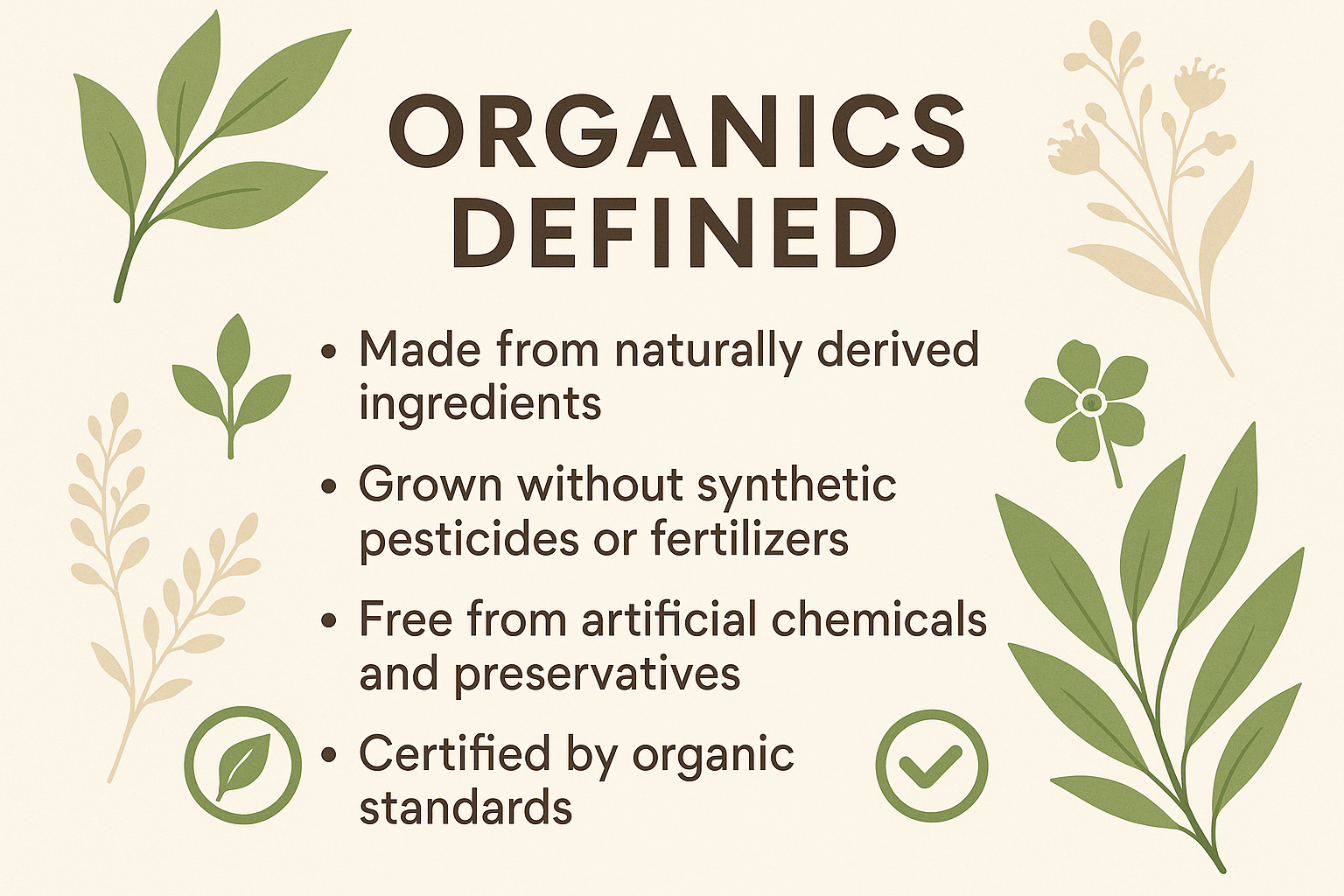 ORGANICS DEFINED

• Made from naturally derived ingredients

• Grown without synthetic pesticides or fertilizers

• Free from artificial chemicals and preservatives

• Certified by organic standards